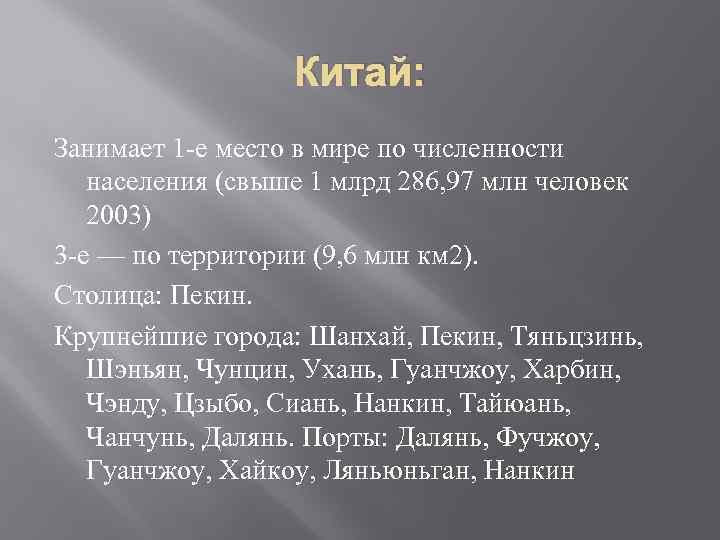 Китай:

Занимает 1-е место в мире по численности населения (свыше 1 млрд 286,97 млн человек 2003)

3-е — по территории (9,6 млн км2).

Столица: Пекин.

Крупнейшие города: Шанхай, Пекин, Тяньцзинь, Шэньян, Чунцин, Ухань, Гуанчжоу, Харбин, Чэнду, Цзыбо, Сиань, Нанкин, Тайюань, Чанчунь, Далянь. Порты: Далянь, Фучжоу, Гуанчжоу, Хайкоу, Ляньюньган, Нанкин